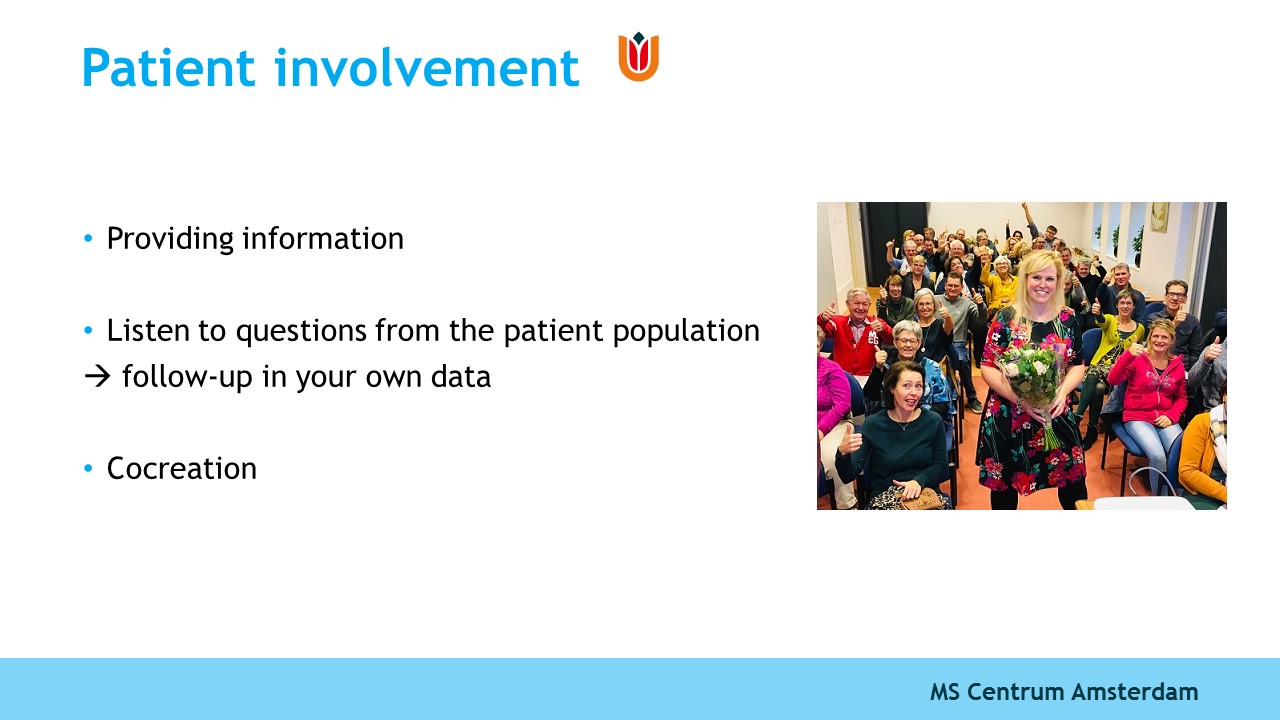 Patient involvement

• Providing information

• Listen to questions from the patient population
→ follow-up in your own data

• Cocreation

MS Centrum Amsterdam